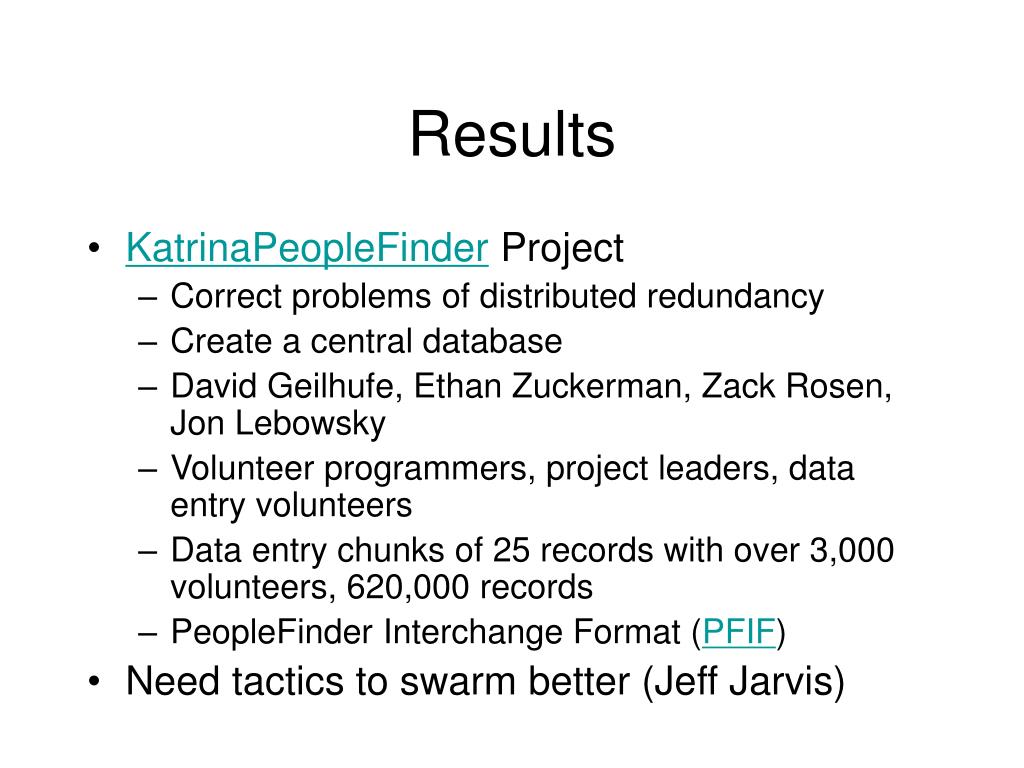 Results

• KatrinaPeopleFinder Project
– Correct problems of distributed redundancy
– Create a central database
– David Geilhufe, Ethan Zuckerman, Zack Rosen, Jon Lebowsky
– Volunteer programmers, project leaders, data entry volunteers
– Data entry chunks of 25 records with over 3,000 volunteers, 620,000 records
– PeopleFinder Interchange Format (PFIF)
• Need tactics to swarm better (Jeff Jarvis)